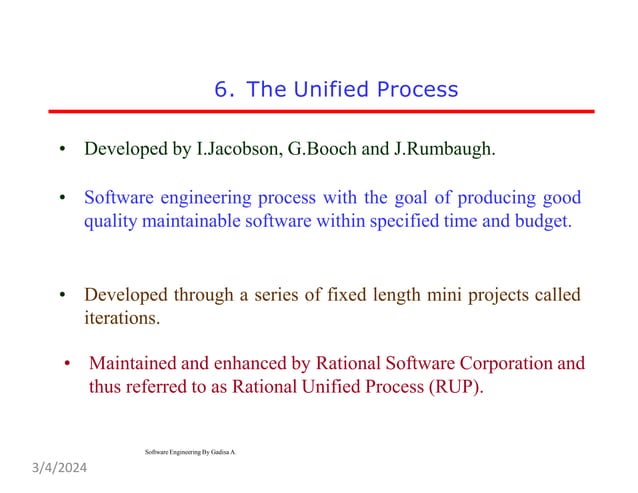 6. The Unified Process

• Developed by I.Jacobson, G.Booch and J.Rumbaugh.

• Software engineering process with the goal of producing good quality maintainable software within specified time and budget.

• Developed through a series of fixed length mini projects called iterations.

• Maintained and enhanced by Rational Software Corporation and thus referred to as Rational Unified Process (RUP).

Software Engineering By Gadisa A.

3/4/2024